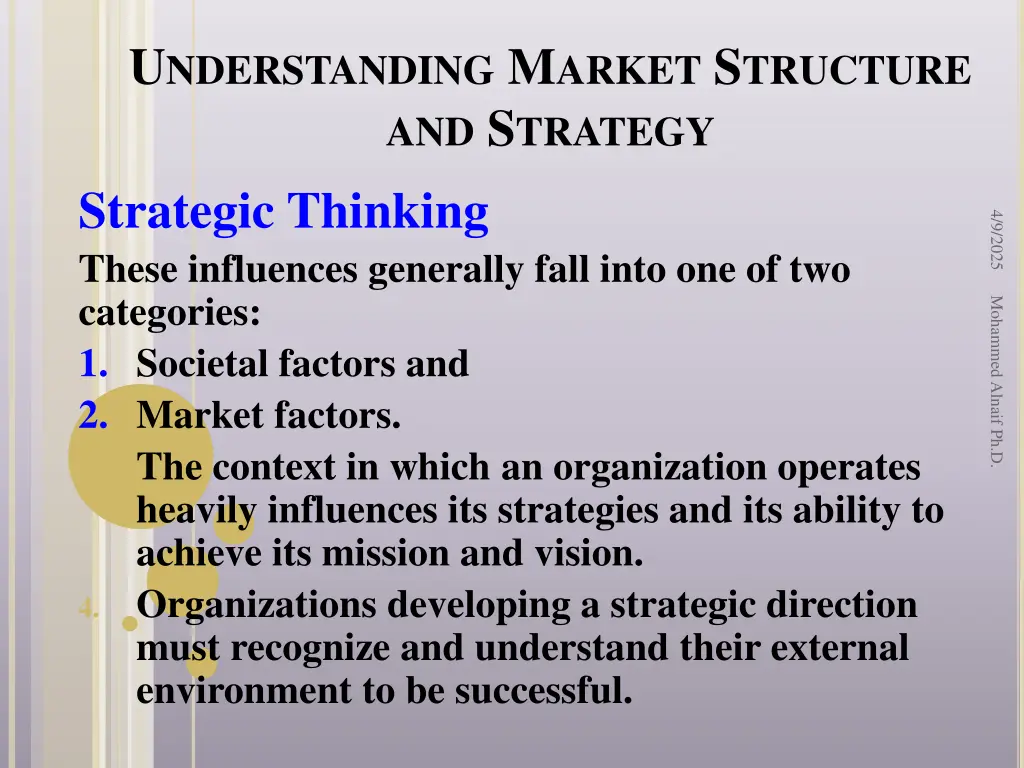 UNDERSTANDING MARKET STRUCTURE AND STRATEGY

Strategic Thinking

These influences generally fall into one of two categories:

1. Societal factors and
2. Market factors.

The context in which an organization operates heavily influences its strategies and its ability to achieve its mission and vision.

4. Organizations developing a strategic direction must recognize and understand their external environment to be successful.

4/9/2025

Mohammed Alnaif Ph.D.